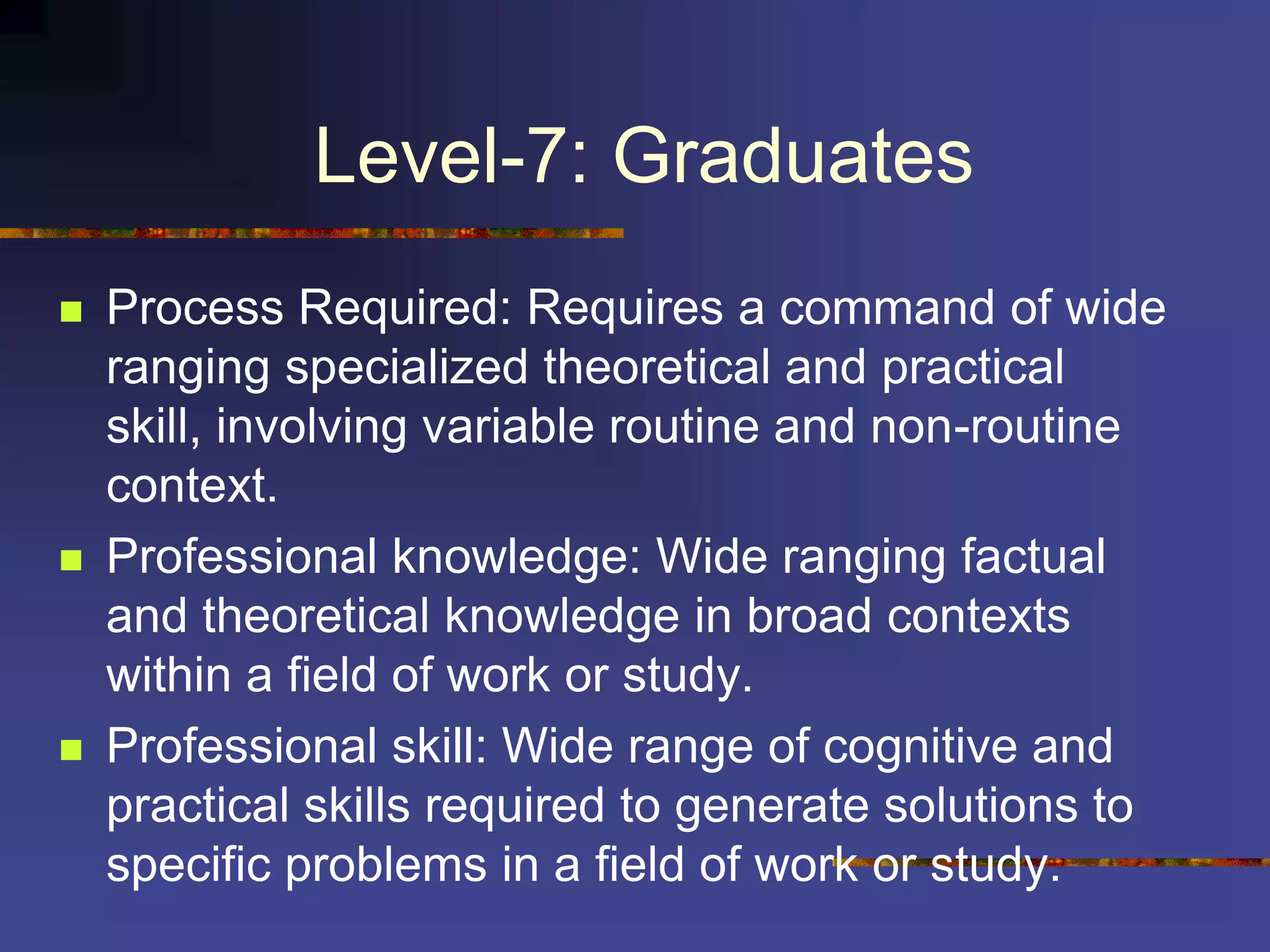 Level-7: Graduates

■ Process Required: Requires a command of wide ranging specialized theoretical and practical skill, involving variable routine and non-routine context.

■ Professional knowledge: Wide ranging factual and theoretical knowledge in broad contexts within a field of work or study.

■ Professional skill: Wide range of cognitive and practical skills required to generate solutions to specific problems in a field of work or study.